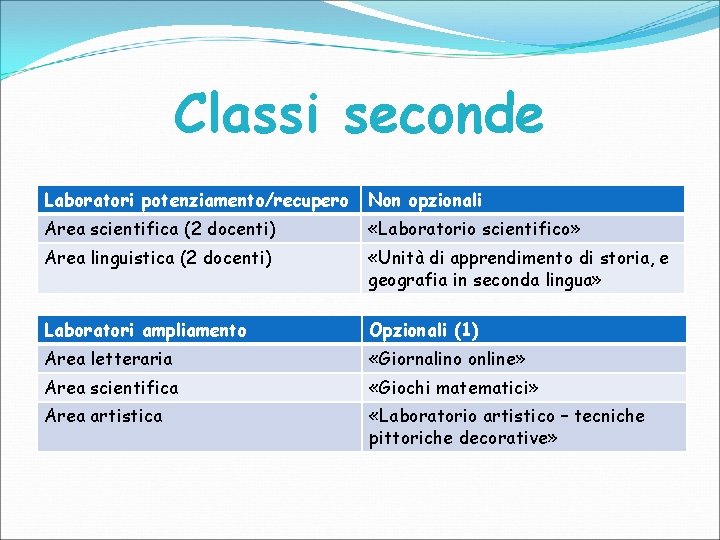 Classi seconde

| Laboratori potenziamento/recupero | Non opzionali |
|---|---|
| Area scientifica (2 docenti) | «Laboratorio scientifico» |
| Area linguistica (2 docenti) | «Unità di apprendimento di storia, e geografia in seconda lingua» |

| Laboratori ampliamento | Opzionali (1) |
|---|---|
| Area letteraria | «Giornalino online» |
| Area scientifica | «Giochi matematici» |
| Area artistica | «Laboratorio artistico – tecniche pittoriche decorative» |